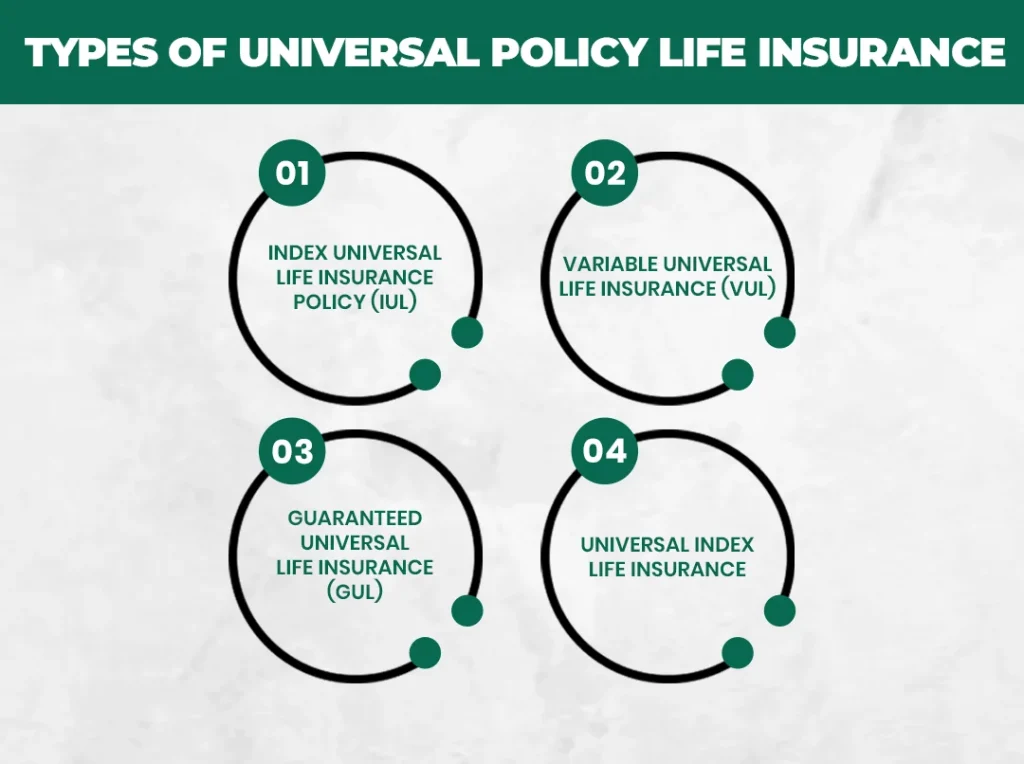 TYPES OF UNIVERSAL POLICY LIFE INSURANCE

01

INDEX UNIVERSAL LIFE INSURANCE POLICY (IUL)

02

VARIABLE UNIVERSAL LIFE INSURANCE (VUL)

03

GUARANTEED UNIVERSAL LIFE INSURANCE (GUL)

04

UNIVERSAL INDEX LIFE INSURANCE